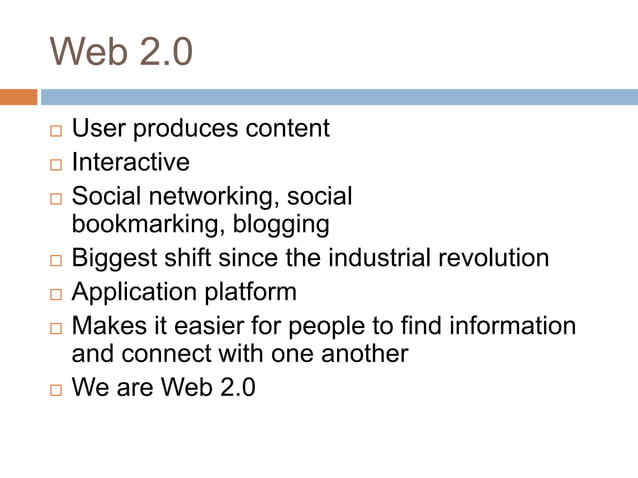 Web 2.0

□ User produces content
□ Interactive
□ Social networking, social bookmarking, blogging
□ Biggest shift since the industrial revolution
□ Application platform
□ Makes it easier for people to find information and connect with one another
□ We are Web 2.0